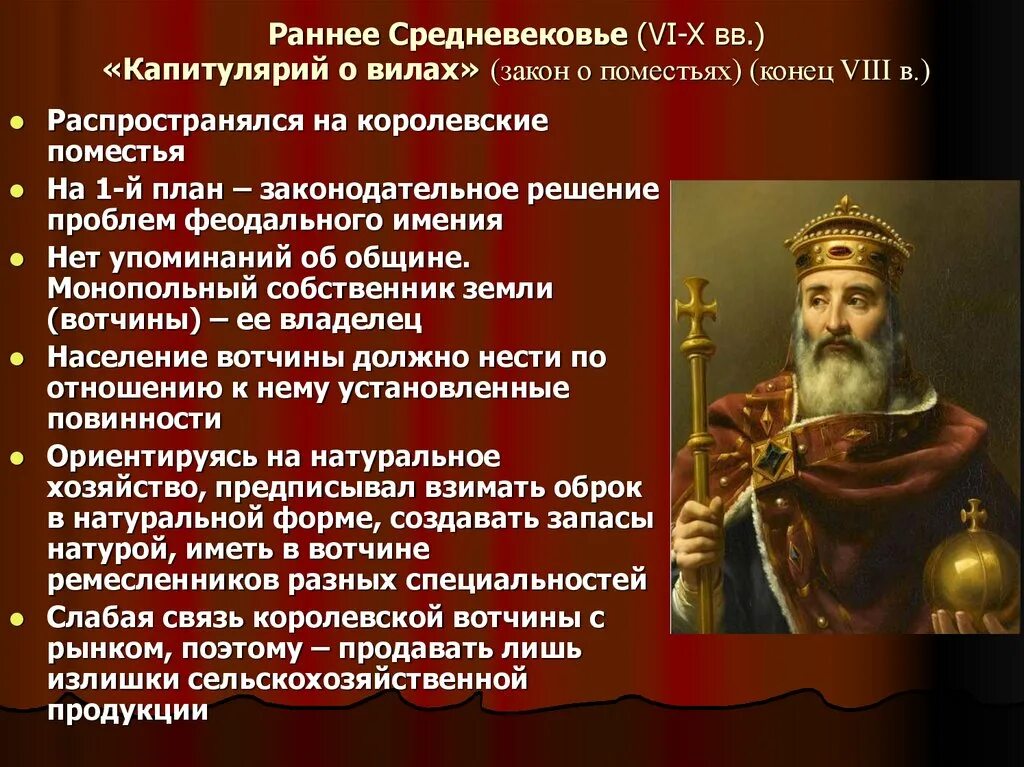 Раннее Средневековье (VI-X вв.)
«Капитулярий о вилах» (закон о поместьях) (конец VIII в.)

- Распространялся на королевские поместья
- На 1-й план – законодательное решение проблем феодального имения
- Нет упоминаний об общине. Монопольный собственник земли (вотчины) – ее владелец
- Население вотчины должно нести по отношению к нему установленные повинности
- Ориентируясь на натуральное хозяйство, предписывал взимать оброк в натуральной форме, создавать запасы натурой, иметь в вотчине ремесленников разных специальностей
- Слабая связь королевской вотчины с рынком, поэтому – продавать лишь излишки сельскохозяйственной продукции